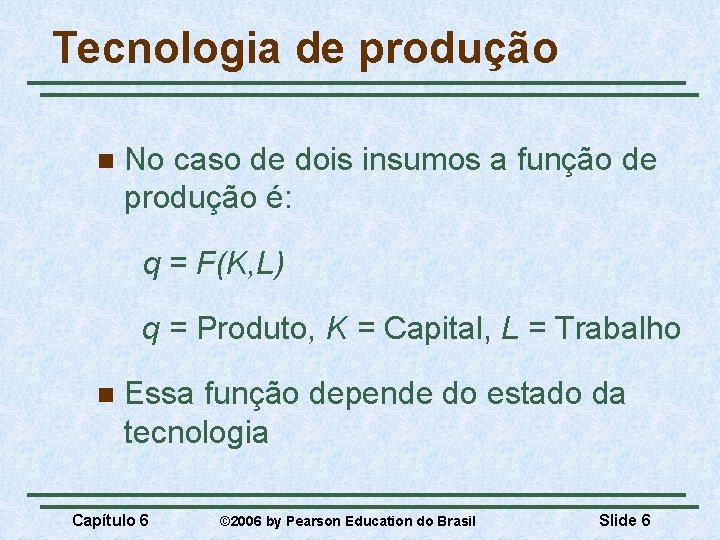 Tecnologia de produção

No caso de dois insumos a função de produção é:

$q = F(K,L)$

$q$ = Produto, $K$ = Capital, $L$ = Trabalho

Essa função depende do estado da tecnologia

Capítulo 6 ©2006 by Pearson Education do Brasil Slide 6